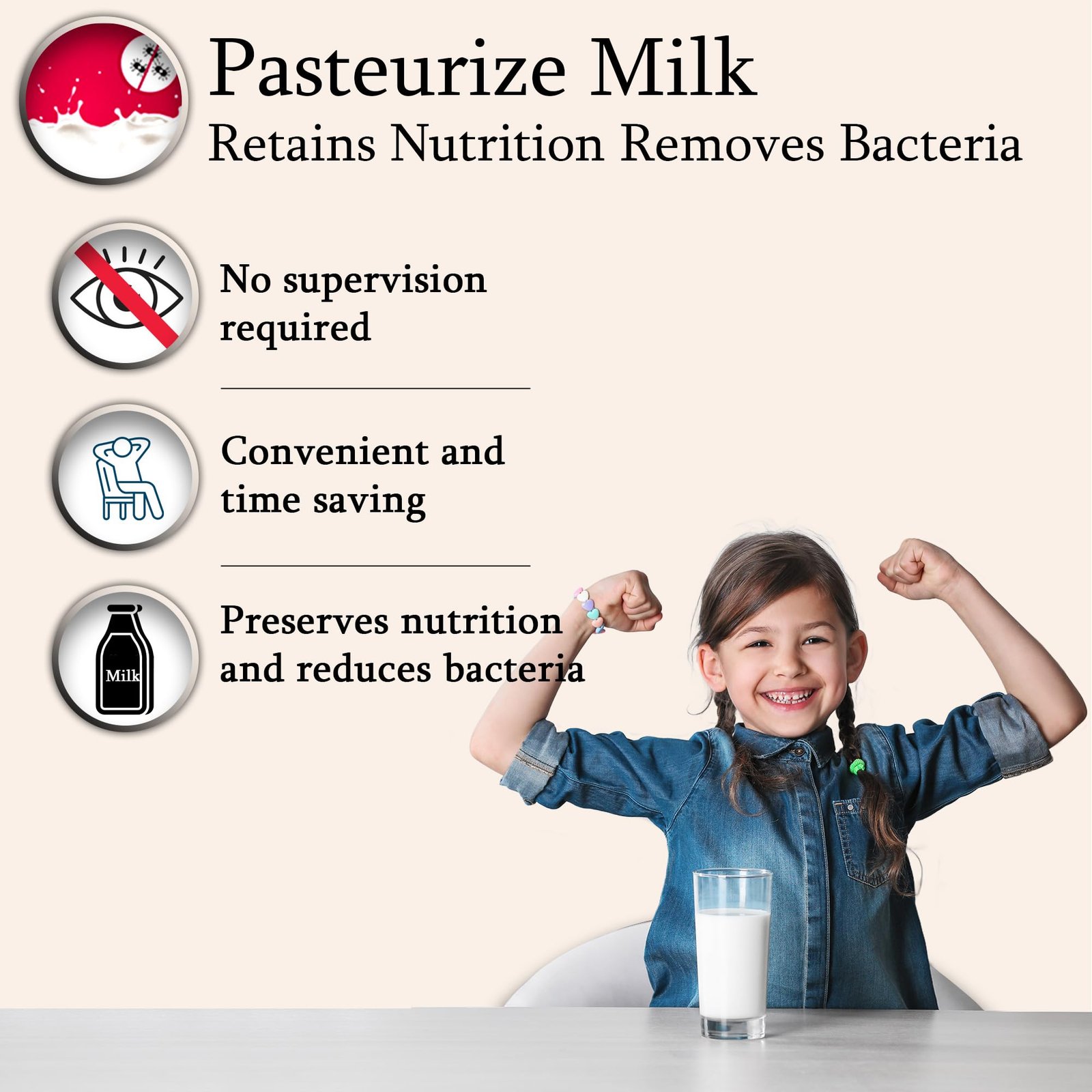 Pasteurize Milk
Retains Nutrition Removes Bacteria

No supervision required

Convenient and time saving

Milk

Preserves nutrition and reduces bacteria